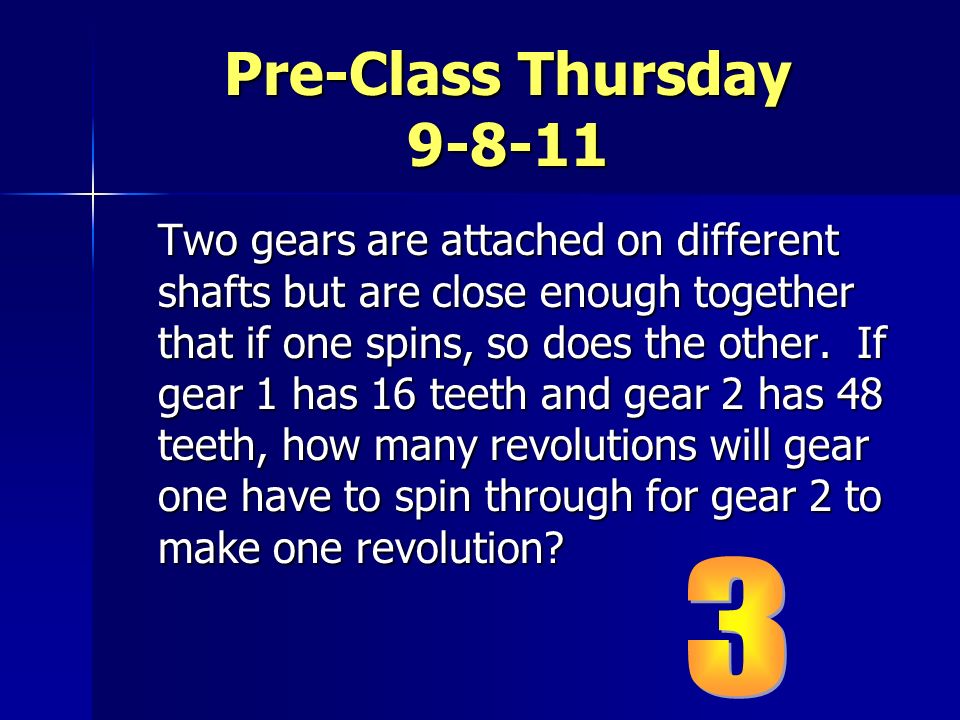 Pre-Class Thursday
9-8-11

Two gears are attached on different shafts but are close enough together that if one spins, so does the other. If gear 1 has 16 teeth and gear 2 has 48 teeth, how many revolutions will gear one have to spin through for gear 2 to make one revolution?

3